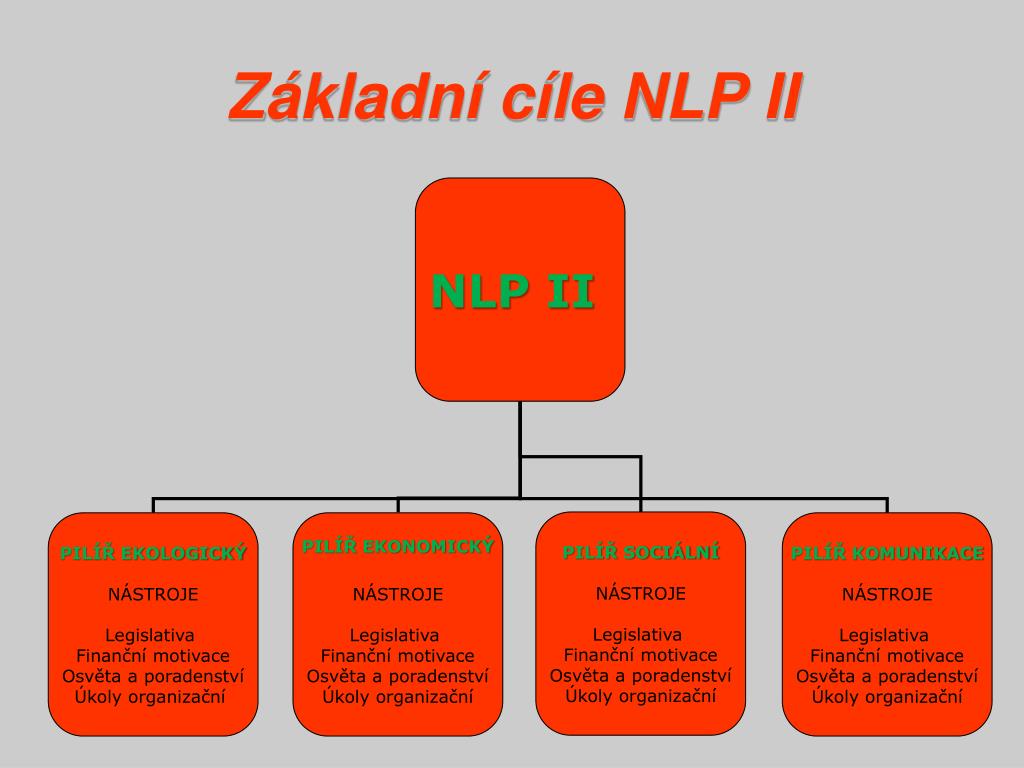 Základní cíle NLP II

NLP II

PILÍŘ EKOLOGICKÝ

NÁSTROJE

Legislativa
Finanční motivace
Osvěta a poradenství
Úkoly organizační

PILÍŘ EKONOMICKÝ

NÁSTROJE

Legislativa
Finanční motivace
Osvěta a poradenství
Úkoly organizační

PILÍŘ SOCIÁLNÍ

NÁSTROJE

Legislativa
Finanční motivace
Osvěta a poradenství
Úkoly organizační

PILÍŘ KOMUNIKACE

NÁSTROJE

Legislativa
Finanční motivace
Osvěta a poradenství
Úkoly organizační